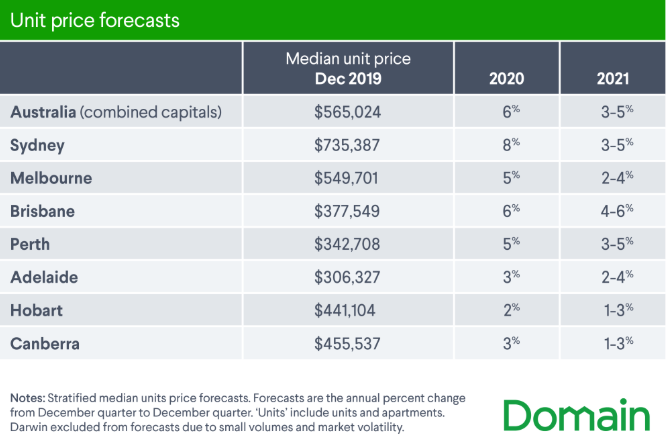 Unit price forecasts

| | Median unit price Dec 2019 | 2020 | 2021 |
|---|---|---|---|
| Australia (combined capitals) | \$565,024 | 6% | 3-5% |
| Sydney | \$735,387 | 8% | 3-5% |
| Melbourne | \$549,701 | 5% | 2-4% |
| Brisbane | \$377,549 | 6% | 4-6% |
| Perth | \$342,708 | 5% | 3-5% |
| Adelaide | \$306,327 | 3% | 2-4% |
| Hobart | \$441,104 | 2% | 1-3% |
| Canberra | \$455,537 | 3% | 1-3% |

Notes: Stratified median units price forecasts. Forecasts are the annual percent change from December quarter to December quarter. 'Units' include units and apartments. Darwin excluded from forecasts due to small volumes and market volatility.

Domain